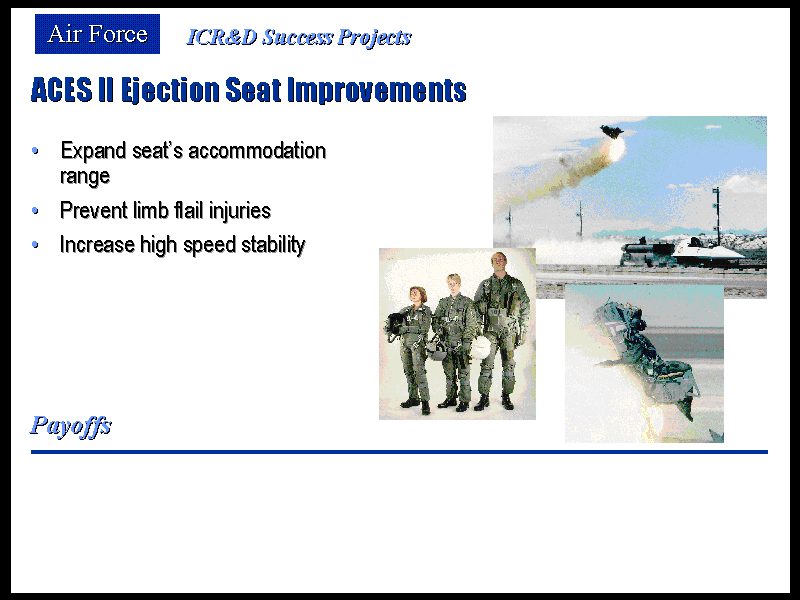 Air Force

ICR&D Success Projects

ACES II Ejection Seat Improvements

• Expand seat's accommodation range
• Prevent limb flail injuries
• Increase high speed stability

Payoffs